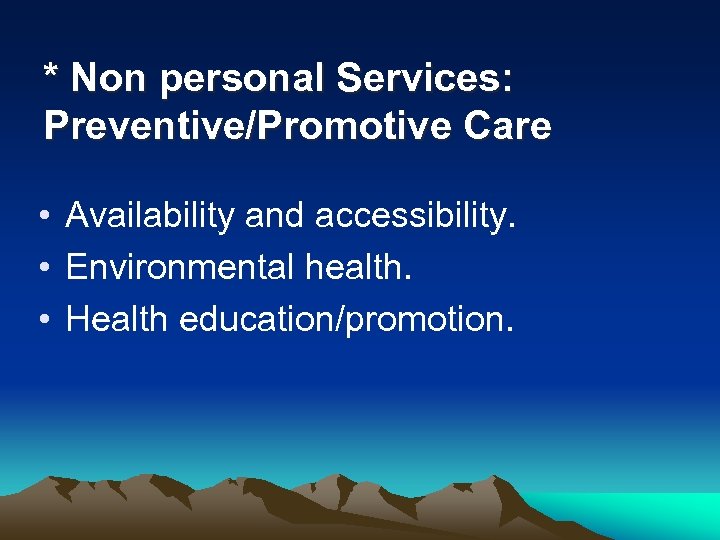 * Non personal Services: Preventive/Promotive Care

• Availability and accessibility.
• Environmental health.
• Health education/promotion.